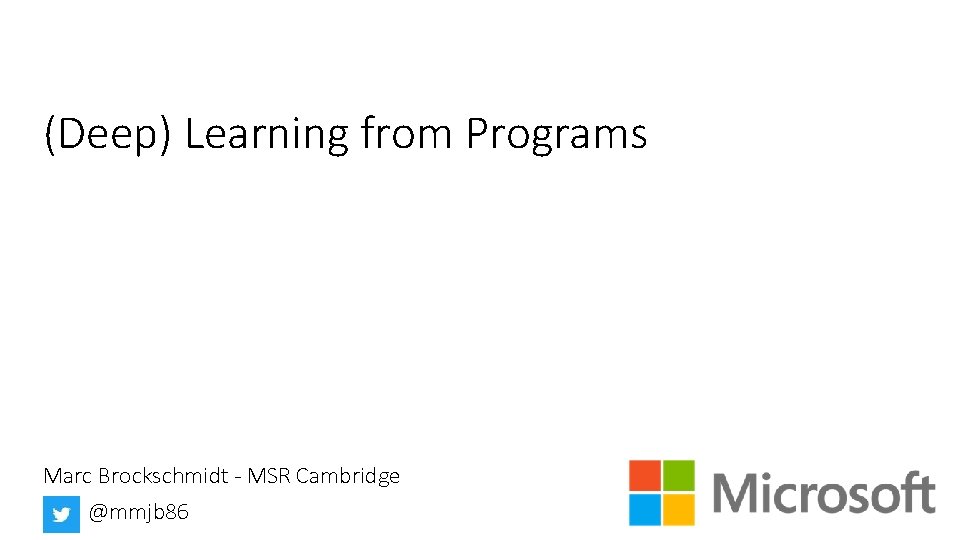 (Deep) Learning from Programs

Marc Brockschmidt - MSR Cambridge

@mmjb86

Microsoft